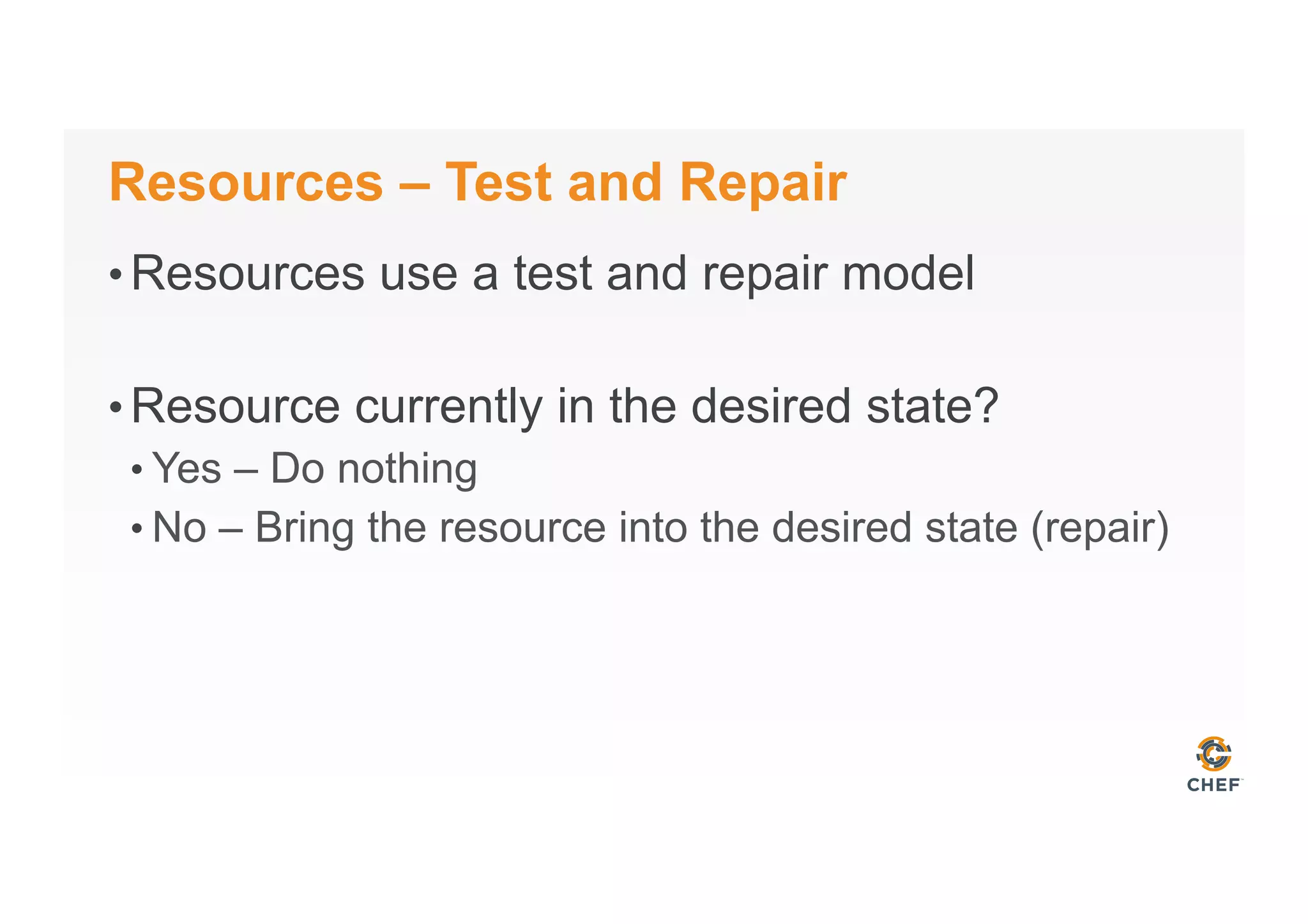 Resources – Test and Repair

• Resources use a test and repair model

• Resource currently in the desired state?
  • Yes – Do nothing
  • No – Bring the resource into the desired state (repair)

CHEF